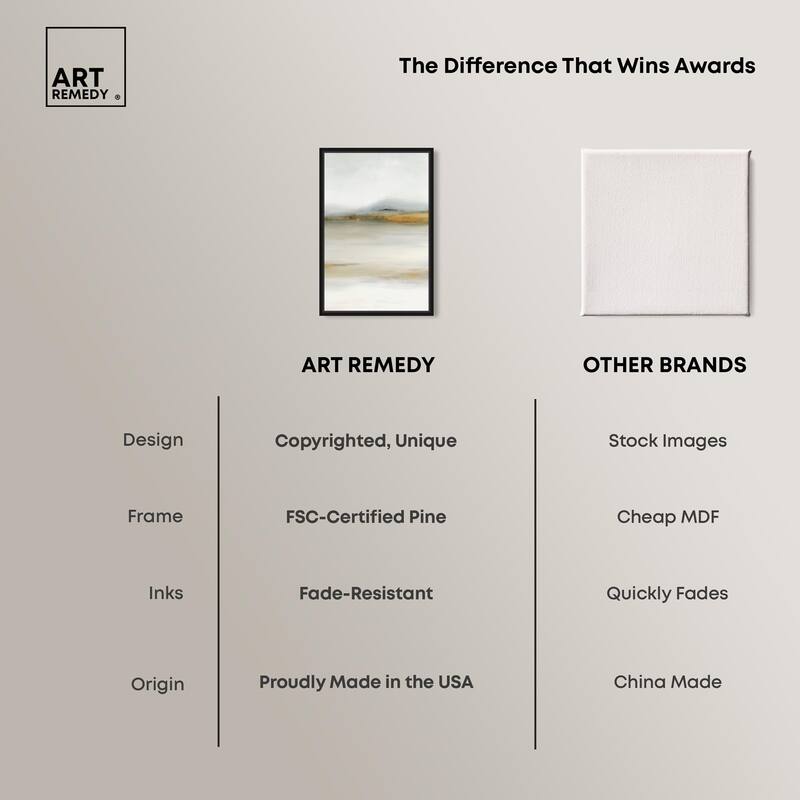 ART REMEDY ®

The Difference That Wins Awards

| | ART REMEDY | OTHER BRANDS |
|---|---|---|
| Design | Copyrighted, Unique | Stock Images |
| Frame | FSC-Certified Pine | Cheap MDF |
| Inks | Fade-Resistant | Quickly Fades |
| Origin | Proudly Made in the USA | China Made |